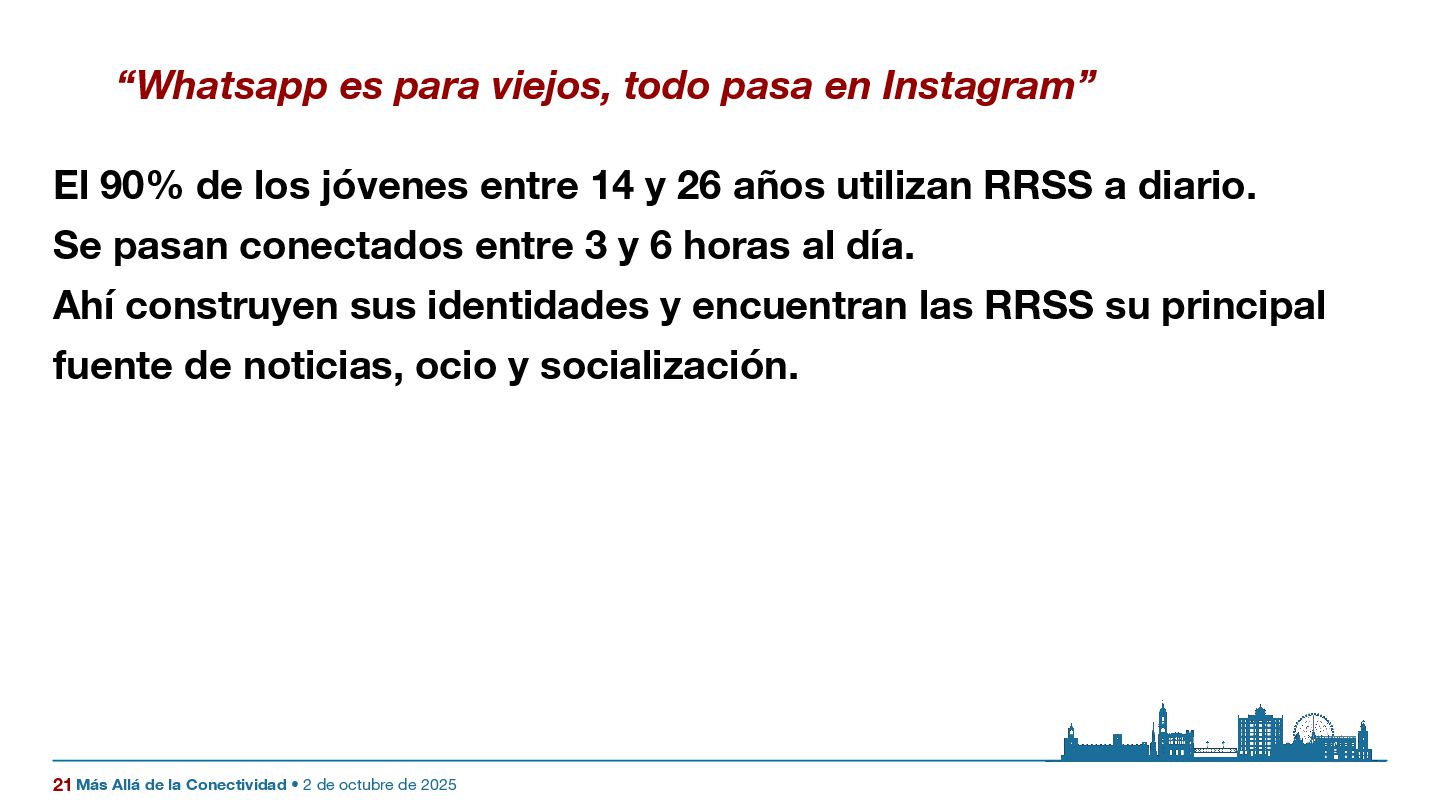 “Whatsapp es para viejos, todo pasa en Instagram”

El 90% de los jóvenes entre 14 y 26 años utilizan RRSS a diario.
Se pasan conectados entre 3 y 6 horas al día.
Ahí construyen sus identidades y encuentran las RRSS su principal fuente de noticias, ocio y socialización.

21 Más Allá de la Conectividad • 2 de octubre de 2025